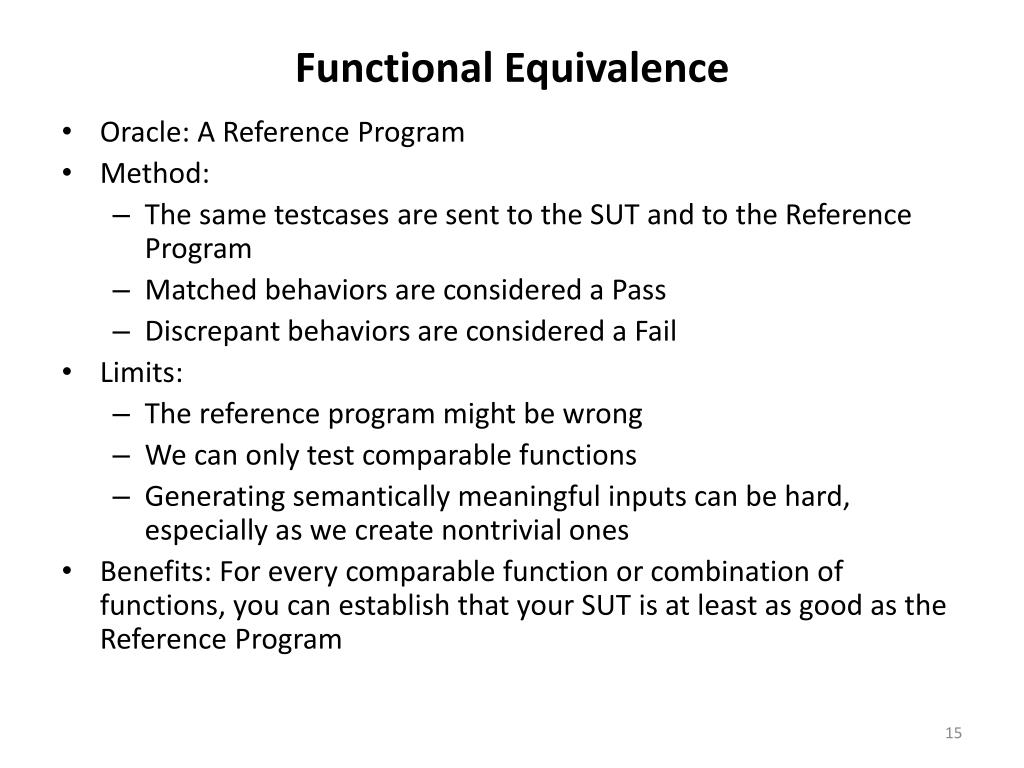 Functional Equivalence

• Oracle: A Reference Program
• Method:
– The same testcases are sent to the SUT and to the Reference Program
– Matched behaviors are considered a Pass
– Discrepant behaviors are considered a Fail
• Limits:
– The reference program might be wrong
– We can only test comparable functions
– Generating semantically meaningful inputs can be hard, especially as we create nontrivial ones
• Benefits: For every comparable function or combination of functions, you can establish that your SUT is at least as good as the Reference Program

15